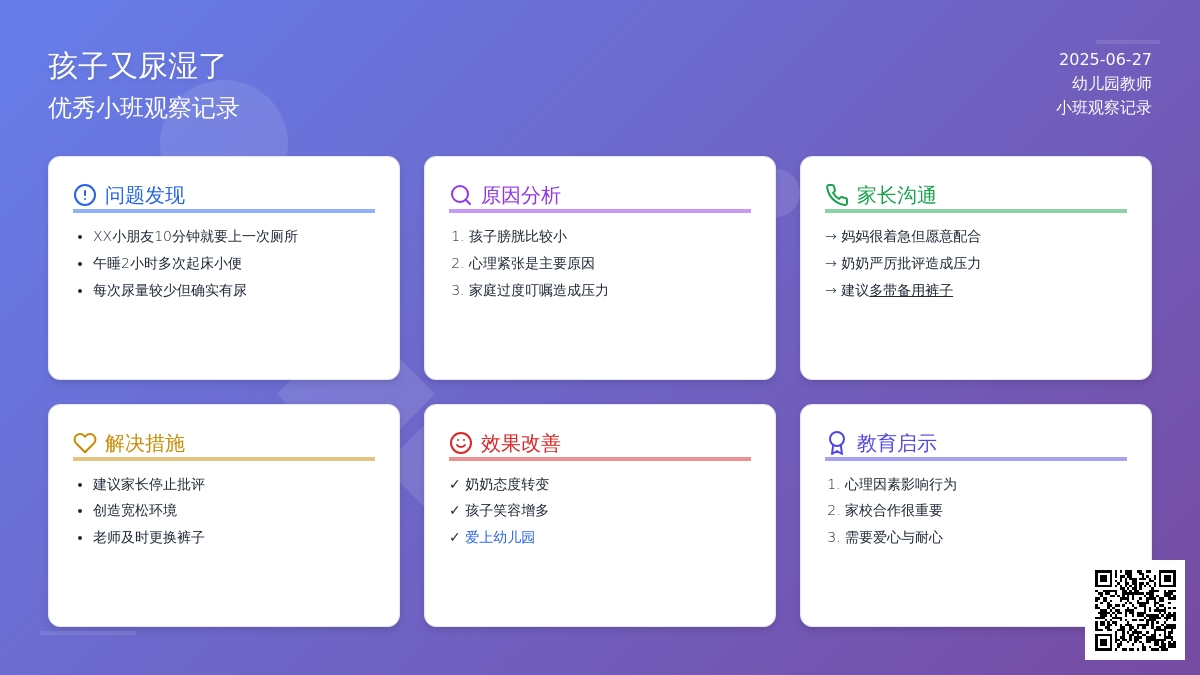 孩子又尿湿了
优秀小班观察记录

2025-06-27
幼儿园教师
小班观察记录

问题发现
- XX小朋友10分钟就要上一次厕所
- 午睡2小时多次起床小便
- 每次尿量较少但确实有尿

原因分析
1. 孩子膀胱比较小
2. 心理紧张是主要原因
3. 家庭过度叮嘱造成压力

家长沟通
→ 妈妈很着急但愿意配合
→ 奶奶严厉批评造成压力
→ 建议多带备用裤子

解决措施
- 建议家长停止批评
- 创造宽松环境
- 老师及时更换裤子

效果改善
✓ 奶奶态度转变
✓ 孩子笑容增多
✓ 爱上幼儿园

教育启示
1. 心理因素影响行为
2. 家校合作很重要
3. 需要爱心与耐心